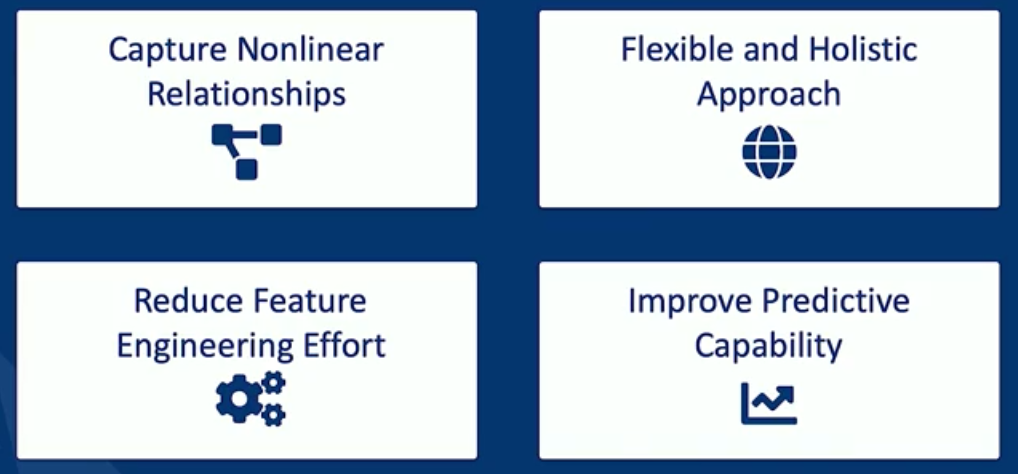 Capture Nonlinear Relationships

Flexible and Holistic Approach

Reduce Feature Engineering Effort

Improve Predictive Capability